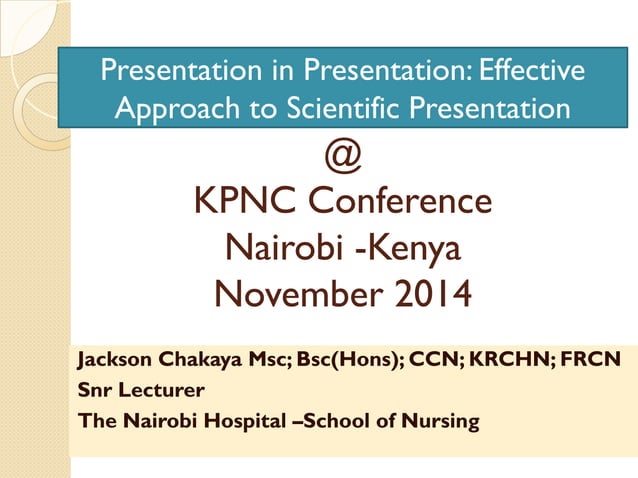 Presentation in Presentation: Effective Approach to Scientific Presentation

@

KPNC Conference

Nairobi -Kenya

November 2014

Jackson Chakaya Msc; Bsc(Hons); CCN; KRCHN; FRCN

Snr Lecturer

The Nairobi Hospital –School of Nursing